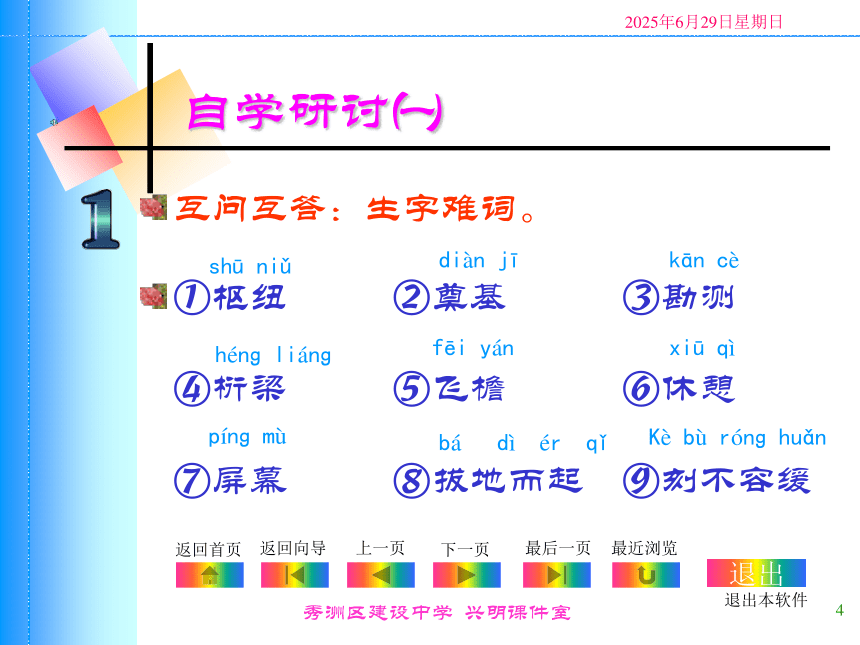 2025年6月29日星期日

自学研讨(一)

1

互问互答：生字难词。

shū niǔ
①枢纽

diàn jī
②奠基

kān cè
③勘测

héng liáng
④桁梁

fēi yán
⑤飞檐

xiū qì
⑥休憩

píng mù
⑦屏幕

bá dì ér qǐ
⑧拔地而起

Kè bù róng huǎn
⑨刻不容缓

返回首页 返回向导 上一页 下一页 最后一页 最近浏览

退出
退出本软件

秀洲区建设中学 兴明课件室

4